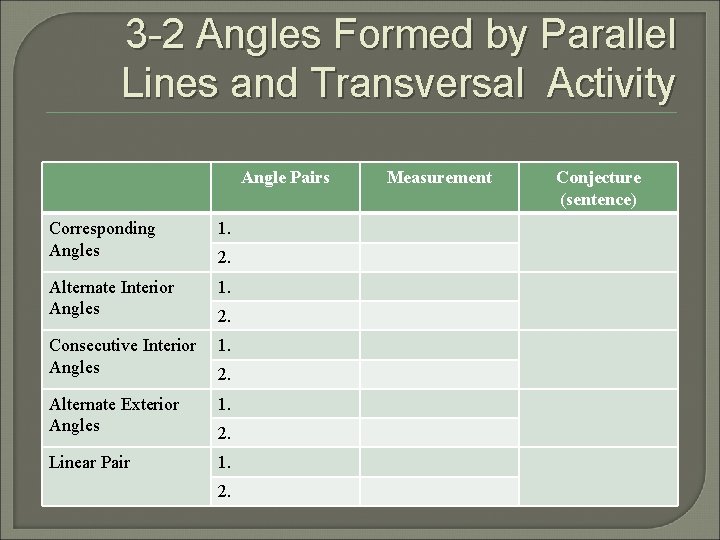 3-2 Angles Formed by Parallel Lines and Transversal Activity

| | Angle Pairs | Measurement | Conjecture (sentence) |
|---|---|---|---|
| Corresponding Angles | 1. | | |
| | 2. | | |
| Alternate Interior Angles | 1. | | |
| | 2. | | |
| Consecutive Interior Angles | 1. | | |
| | 2. | | |
| Alternate Exterior Angles | 1. | | |
| | 2. | | |
| Linear Pair | 1. | | |
| | 2. | | |